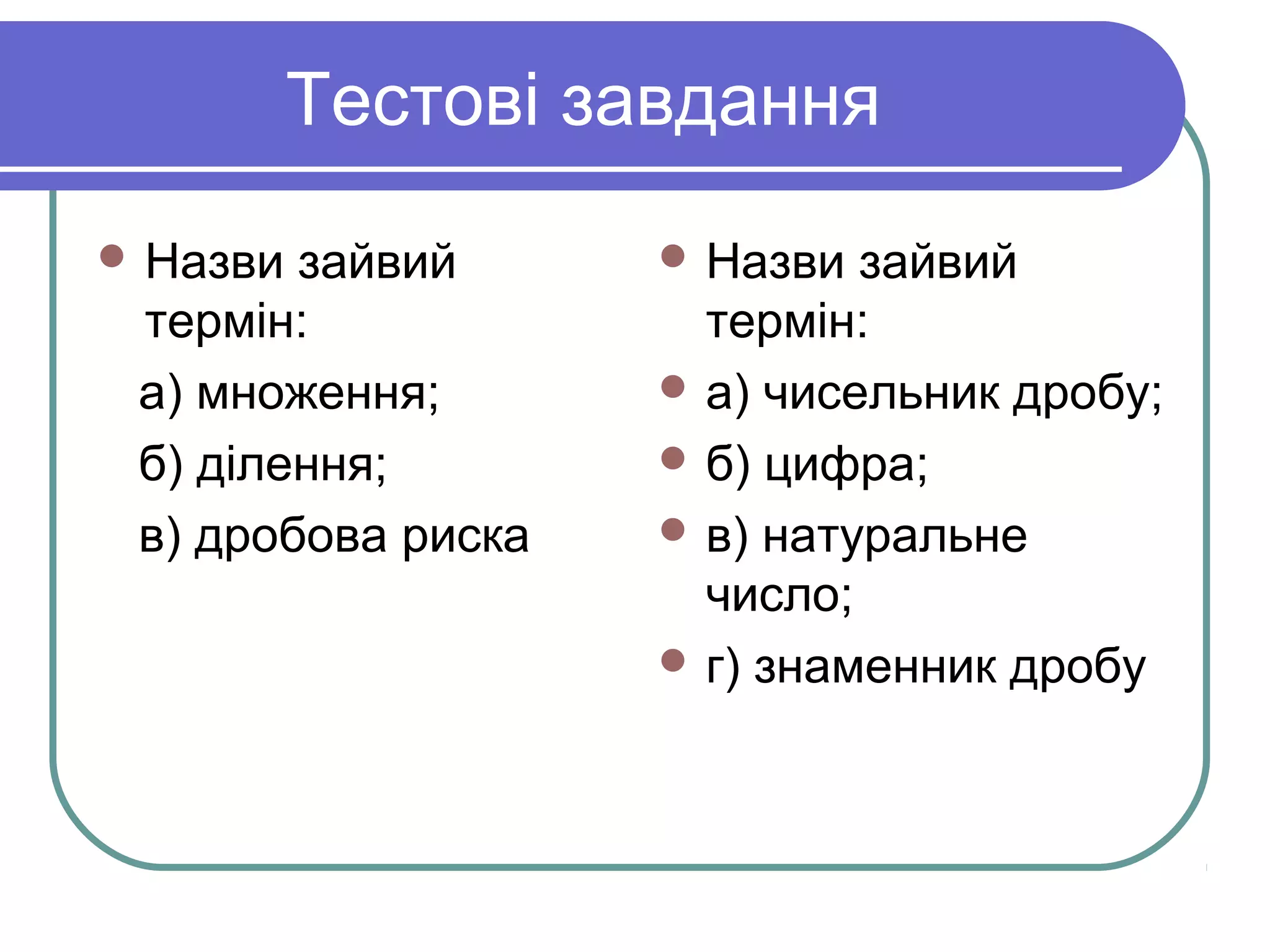 Тестові завдання

Назви зайвий термін:

а) множення;

б) ділення;

в) дробова риска

Назви зайвий термін:

а) чисельник дробу;

б) цифра;

в) натуральне число;

г) знаменник дробу